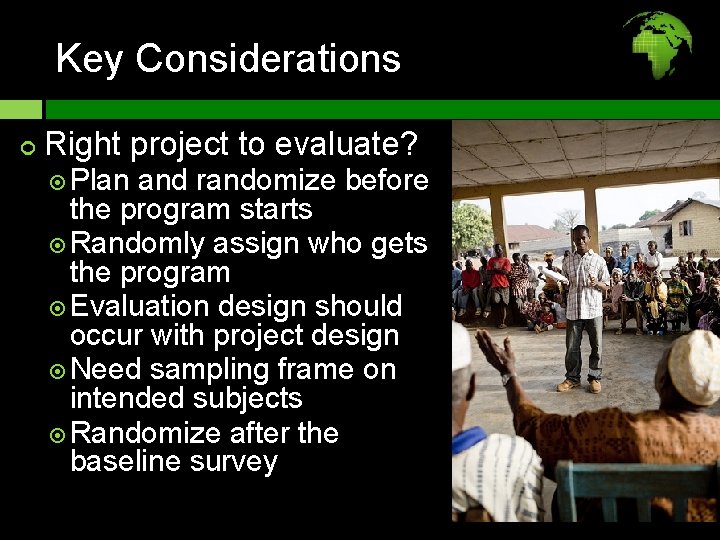 Key Considerations

Right project to evaluate?

Plan and randomize before the program starts

Randomly assign who gets the program

Evaluation design should occur with project design

Need sampling frame on intended subjects

Randomize after the baseline survey